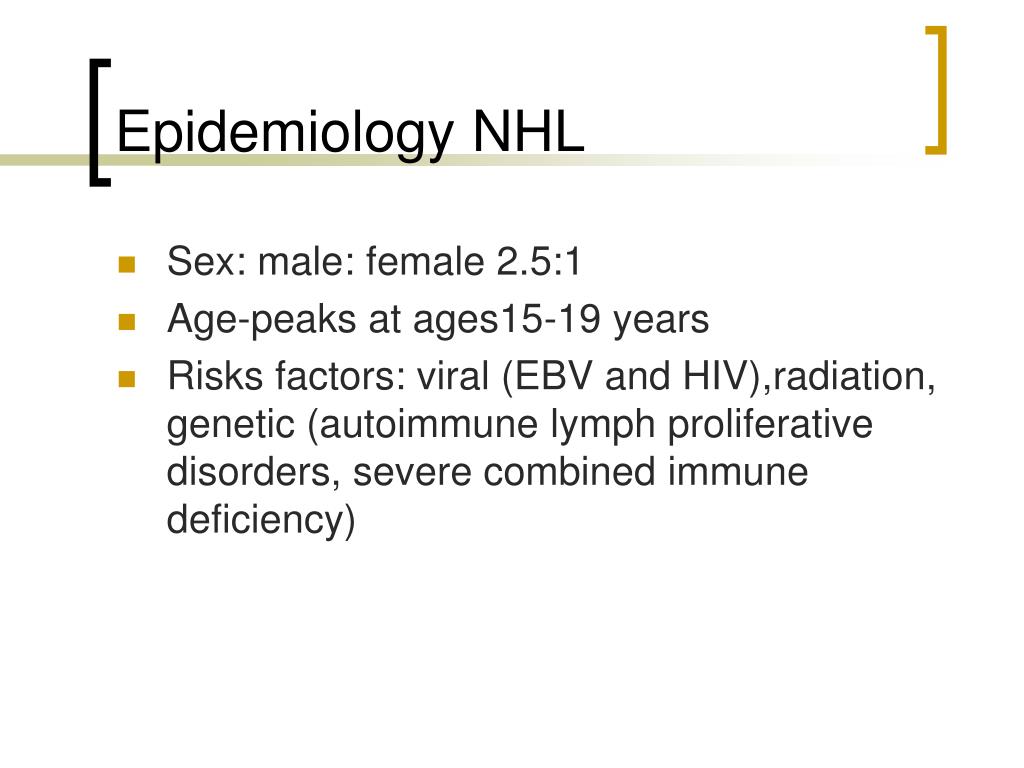 Epidemiology NHL

- Sex: male: female 2.5:1
- Age-peaks at ages15-19 years
- Risks factors: viral (EBV and HIV),radiation, genetic (autoimmune lymph proliferative disorders, severe combined immune deficiency)